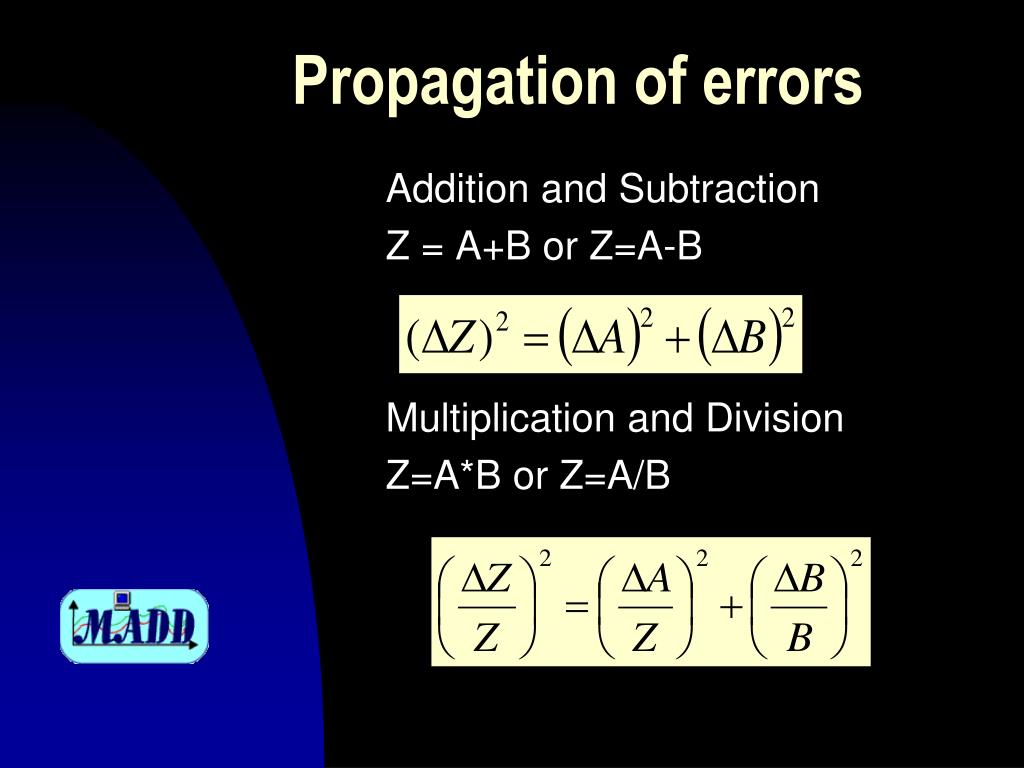 Propagation of errors

Addition and Subtraction
Z = A+B or Z=A-B

$(\Delta Z)^2 = (\Delta A)^2 + (\Delta B)^2$

Multiplication and Division
Z=A*B or Z=A/B

$\left(\frac{\Delta Z}{Z}\right)^2 = \left(\frac{\Delta A}{Z}\right)^2 + \left(\frac{\Delta B}{B}\right)^2$

MADD